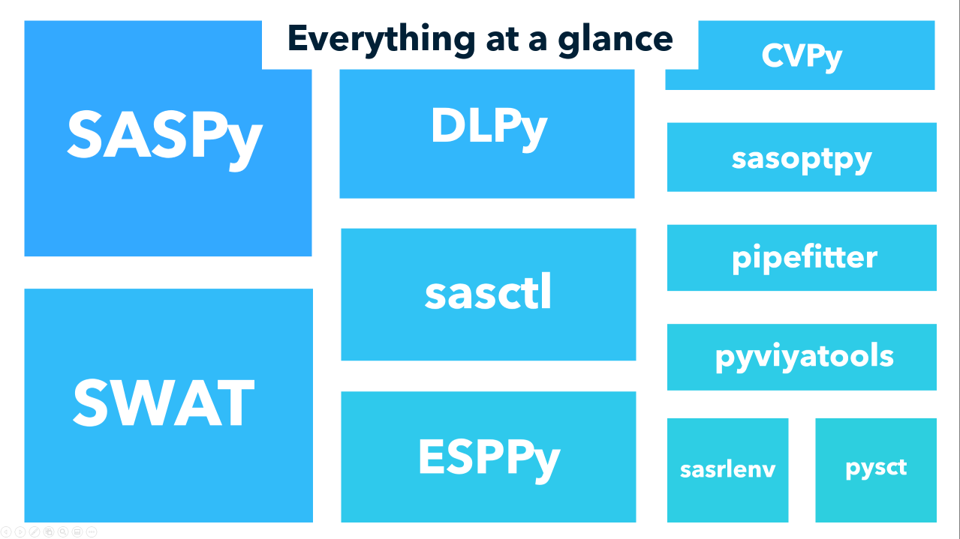 Everything at a glance

SASPy

SWAT

DLPy

sasctl

ESPPy

CVPy

sasoptpy

pipefitter

pyviyatools

sasrlenv

pysct